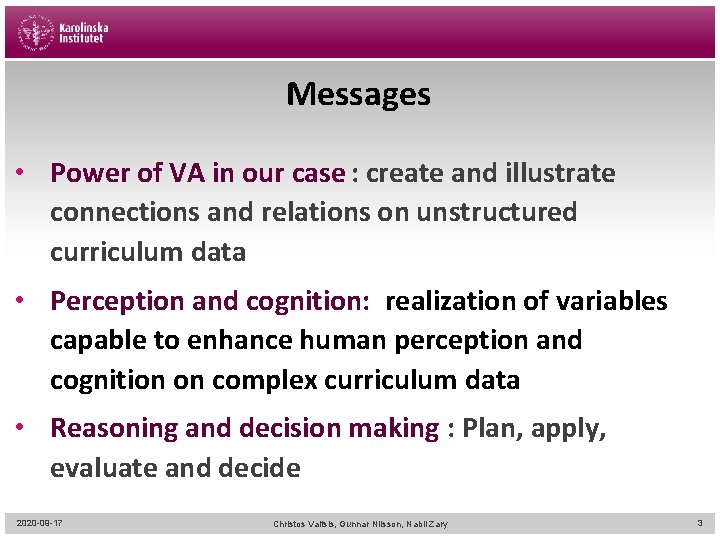 Karolinska Institutet

Messages

• Power of VA in our case : create and illustrate connections and relations on unstructured curriculum data

• Perception and cognition: realization of variables capable to enhance human perception and cognition on complex curriculum data

• Reasoning and decision making : Plan, apply, evaluate and decide

2020-08-17 Christos Vaitsis, Gunnar Nilsson, Nabil Zary 3